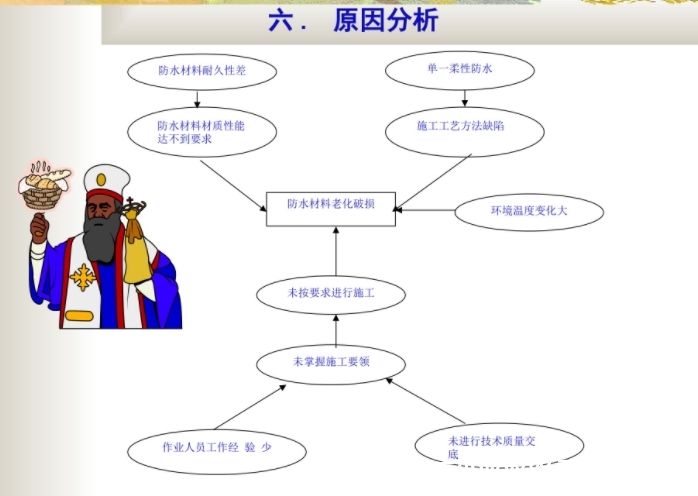 六． 原因分析

防水材料耐久性差

单一柔性防水

防水材料材质性能达不到要求

施工工艺方法缺陷

防水材料老化破损

环境温度变化大

未按要求进行施工

未掌握施工要领

作业人员工作经 验 少

未进行技术质量交底